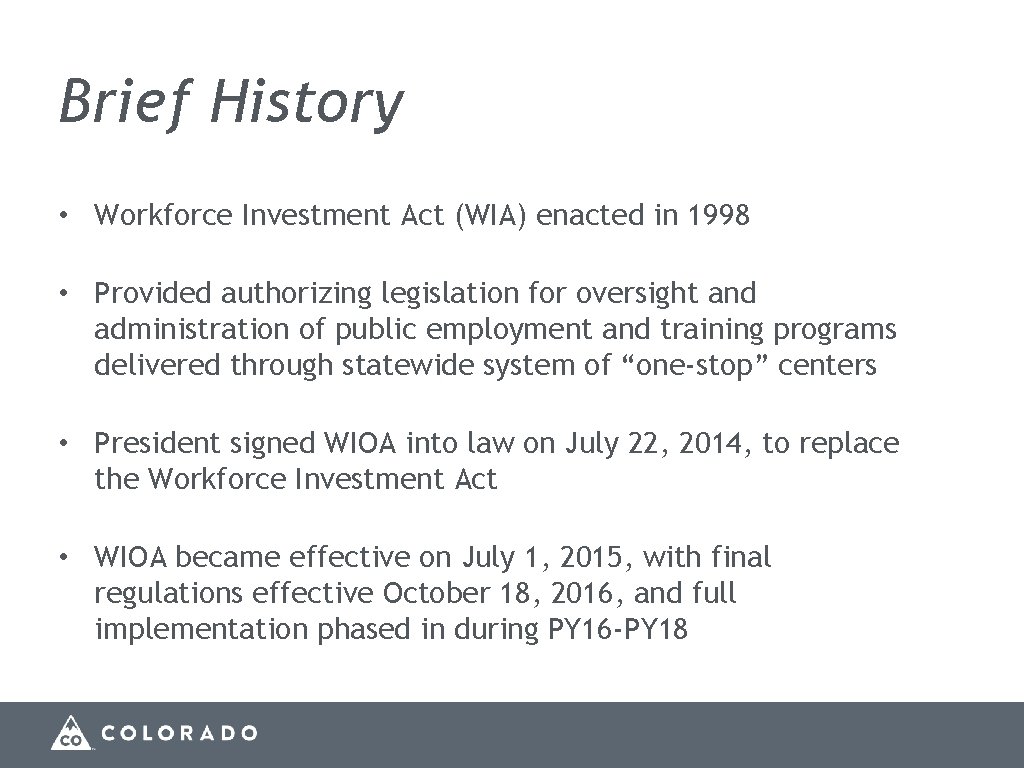 Brief History

• Workforce Investment Act (WIA) enacted in 1998

• Provided authorizing legislation for oversight and administration of public employment and training programs delivered through statewide system of “one-stop” centers

• President signed WIOA into law on July 22, 2014, to replace the Workforce Investment Act

• WIOA became effective on July 1, 2015, with final regulations effective October 18, 2016, and full implementation phased in during PY16-PY18

CO COLORADO